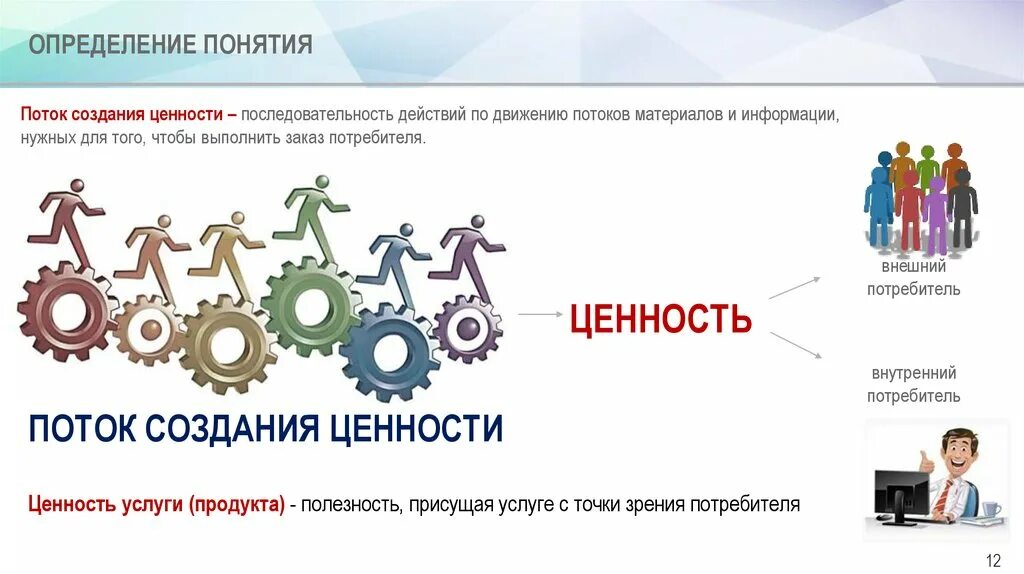 ОПРЕДЕЛЕНИЕ ПОНЯТИЯ

Поток создания ценности – последовательность действий по движению потоков материалов и информации, нужных для того, чтобы выполнить заказ потребителя.

ЦЕННОСТЬ

внешний потребитель

внутренний потребитель

ПОТОК СОЗДАНИЯ ЦЕННОСТИ

Ценность услуги (продукта) - полезность, присущая услуге с точки зрения потребителя

12